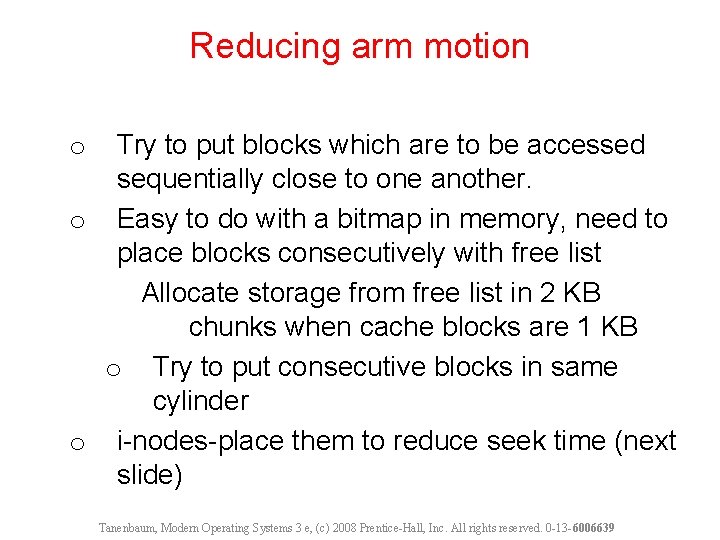 Reducing arm motion

o Try to put blocks which are to be accessed sequentially close to one another.

o Easy to do with a bitmap in memory, need to place blocks consecutively with free list

Allocate storage from free list in 2 KB chunks when cache blocks are 1 KB

o Try to put consecutive blocks in same cylinder

o i-nodes-place them to reduce seek time (next slide)

Tanenbaum, Modern Operating Systems 3 e, (c) 2008 Prentice-Hall, Inc. All rights reserved. 0-13-6006639